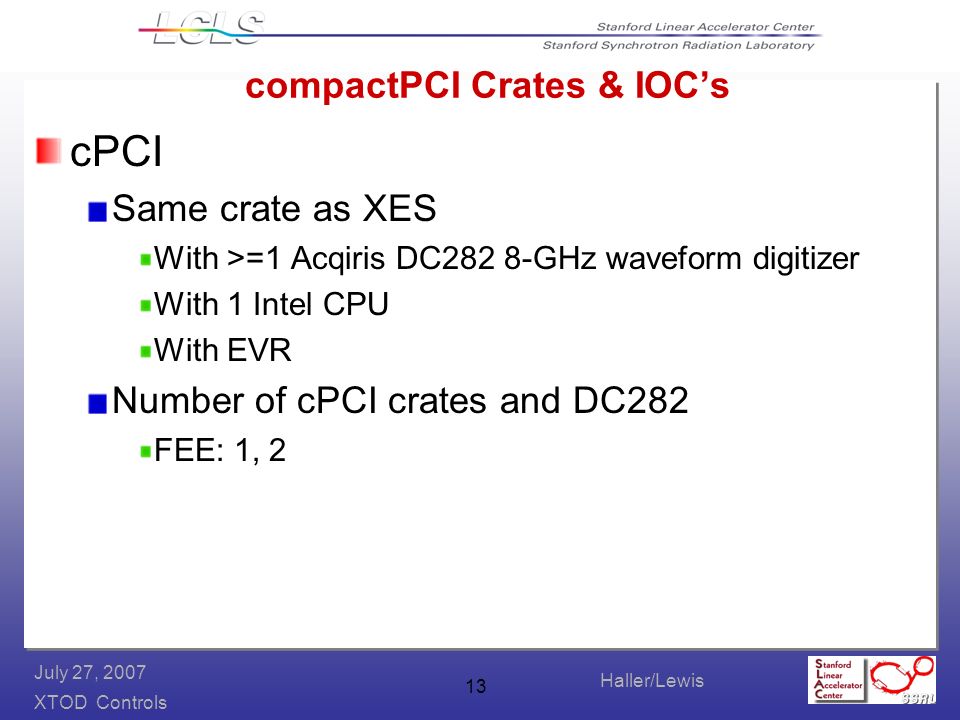 LCLS

Stanford Linear Accelerator Center
Stanford Synchrotron Radiation Laboratory

compactPCI Crates & IOC's

cPCI

Same crate as XES

With >=1 Acqiris DC282 8-GHz waveform digitizer

With 1 Intel CPU

With EVR

Number of cPCI crates and DC282

FEE: 1, 2

July 27, 2007
XTOD Controls

13

Haller/Lewis

Stanford
Linear
Accelerator
Center

SSRL